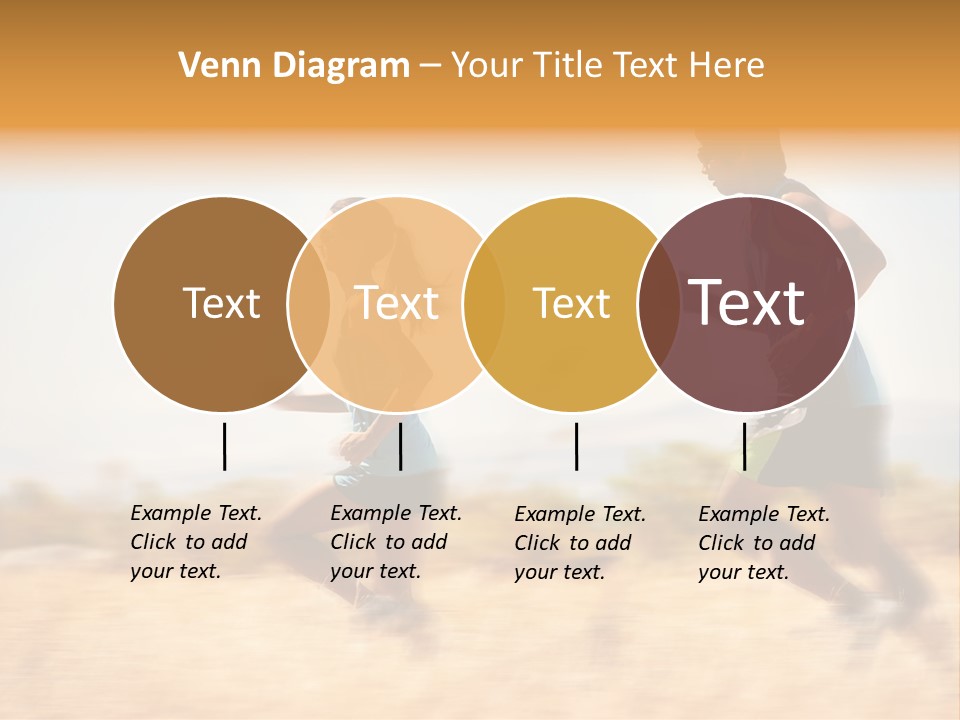 Venn Diagram – Your Title Text Here

Text

Text

Text

Text

Example Text. Click to add your text.

Example Text. Click to add your text.

Example Text. Click to add your text.

Example Text. Click to add your text.